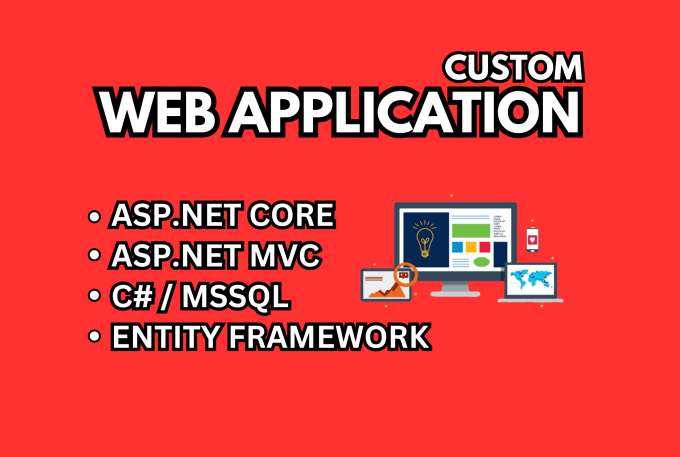 CUSTOM
WEB APPLICATION

• ASP.NET CORE
• ASP.NET MVC
• C# / MSSQL
• ENTITY FRAMEWORK